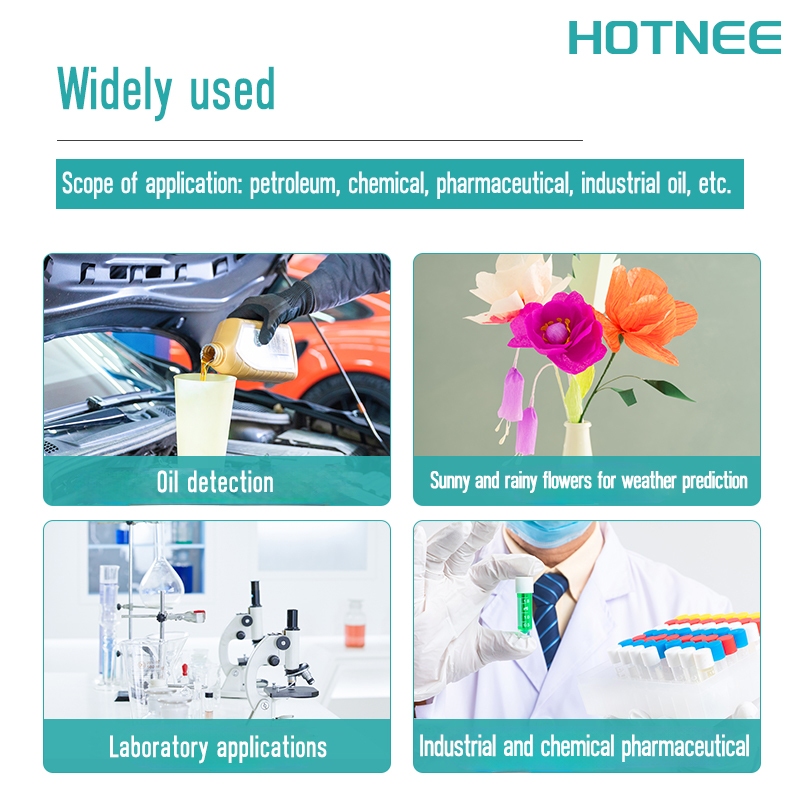 HOTNEE

Widely used

Scope of application: petroleum, chemical, pharmaceutical, industrial oil, etc.

Oil detection

Sunny and rainy flowers for weather prediction

Laboratory applications

Industrial and chemical pharmaceutical